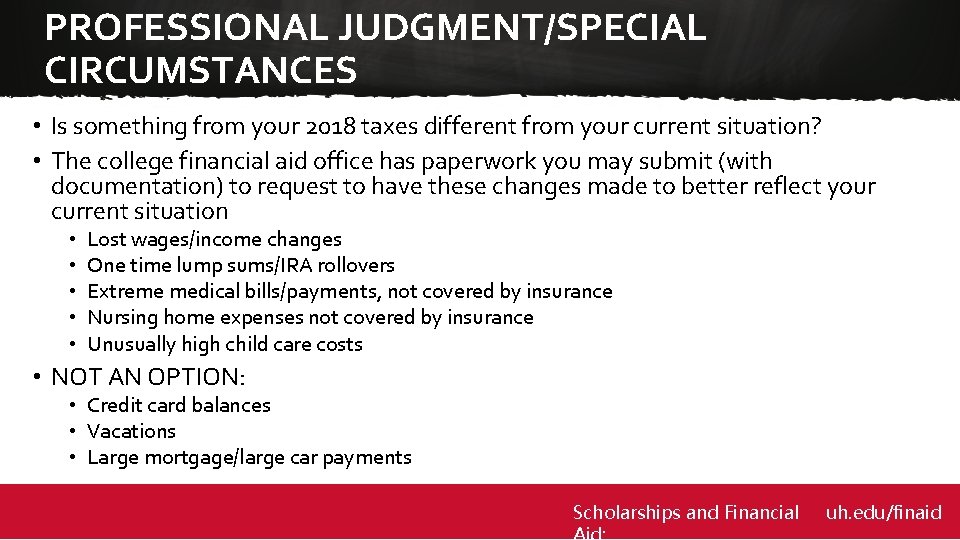 PROFESSIONAL JUDGMENT/SPECIAL CIRCUMSTANCES

• Is something from your 2018 taxes different from your current situation?
• The college financial aid office has paperwork you may submit (with documentation) to request to have these changes made to better reflect your current situation
  • Lost wages/income changes
  • One time lump sums/IRA rollovers
  • Extreme medical bills/payments, not covered by insurance
  • Nursing home expenses not covered by insurance
  • Unusually high child care costs
• NOT AN OPTION:
  • Credit card balances
  • Vacations
  • Large mortgage/large car payments

Scholarships and Financial Aid:

uh.edu/finaid